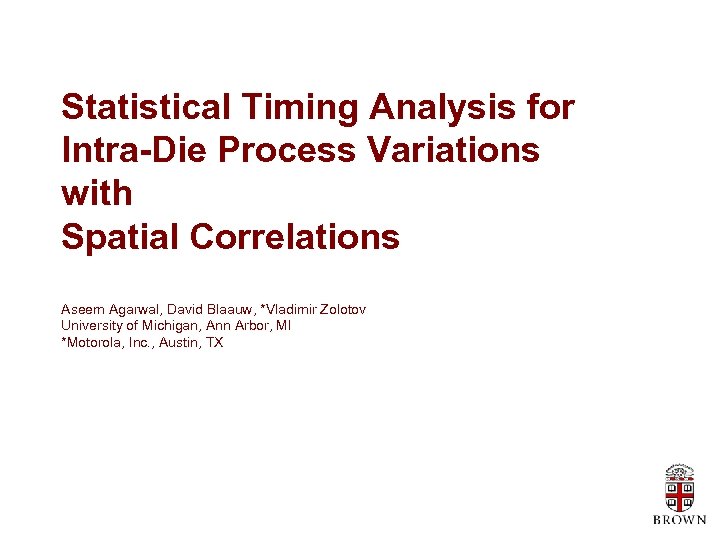 Statistical Timing Analysis for Intra-Die Process Variations with Spatial Correlations

Aseem Agarwal, David Blaauw, *Vladimir Zolotov
University of Michigan, Ann Arbor, MI
*Motorola, Inc., Austin, TX

BROWN